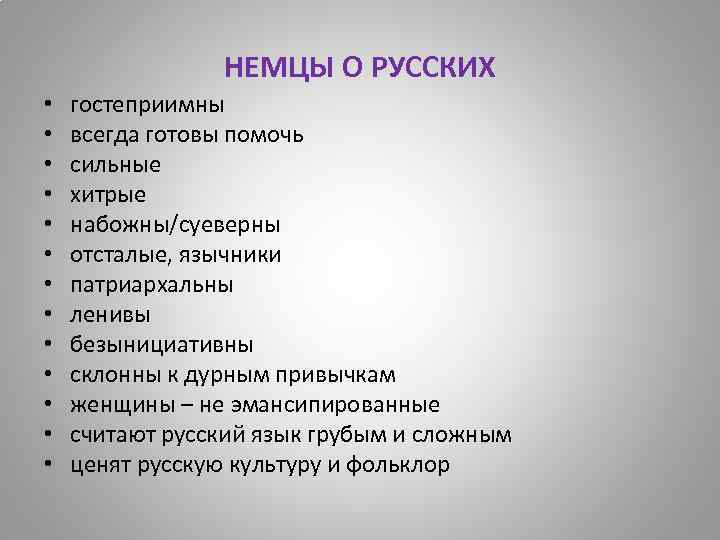 НЕМЦЫ О РУССКИХ

• гостеприимны
• всегда готовы помочь
• сильные
• хитрые
• набожны/суеверны
• отсталые, язычники
• патриархальны
• ленивы
• безынициативны
• склонны к дурным привычкам
• женщины – не эмансипированные
• считают русский язык грубым и сложным
• ценят русскую культуру и фольклор